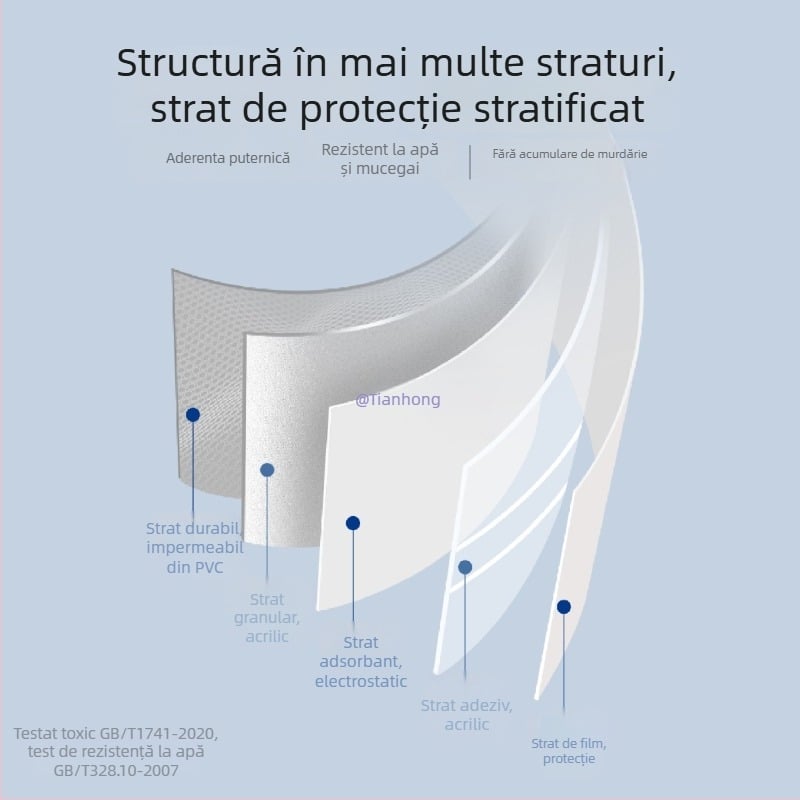 Structură în mai multe straturi, strat de protecție stratificat

Aderenta puternică

Rezistent la apă și mucegai

Fără acumulare de murdărie

@Tianhong

Strat durabil, impermeabil din PVC

Strat granular, acrilic

Strat adsorbant, electrostatic

Strat adeziv, acrilic

Strat de film, protecție

Testat toxic GB/T1741-2020, test de rezistență la apă GB/T328.10-2007